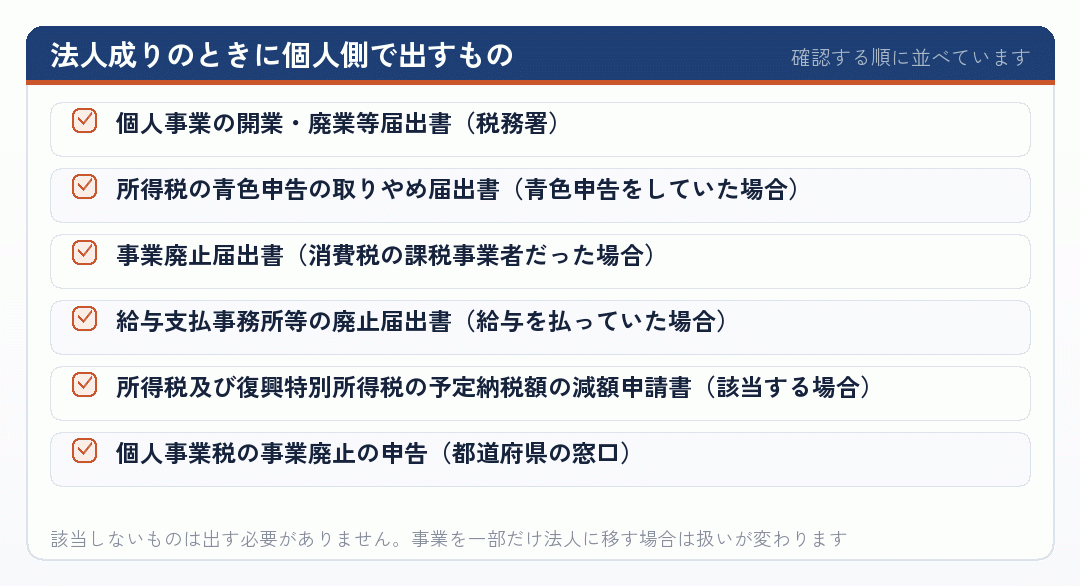 法人成りのときに個人側で出すもの

確認する順に並べています

個人事業の開業・廃業等届出書（税務署）

所得税の青色申告の取りやめ届出書（青色申告をしていた場合）

事業廃止届出書（消費税の課税事業者だった場合）

給与支払事務所等の廃止届出書（給与を払っていた場合）

所得税及び復興特別所得税の予定納税額の減額申請書（該当する場合）

個人事業税の事業廃止の申告（都道府県の窓口）

該当しないものは出す必要がありません。事業を一部だけ法人に移す場合は扱いが変わります